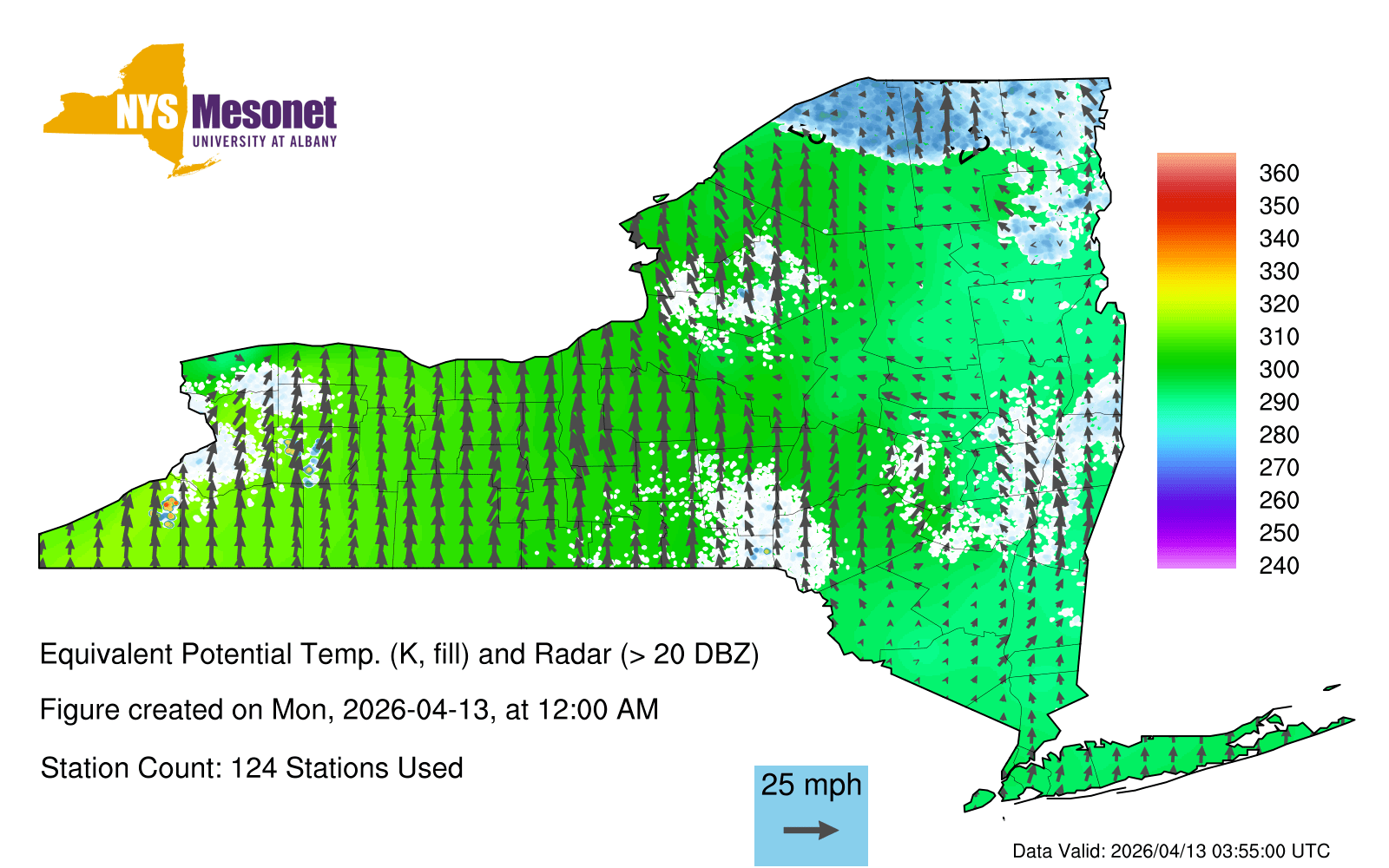 NYS Mesonet
UNIVERSITY AT ALBANY

360
350
340
330
320
310
300
290
280
270
260
250
240

Equivalent Potential Temp. (K, fill) and Radar (> 20 DBZ)

Figure created on Mon, 2026-04-13, at 12:00 AM

Station Count: 124 Stations Used

25 mph

Data Valid: 2026/04/13 03:55:00 UTC